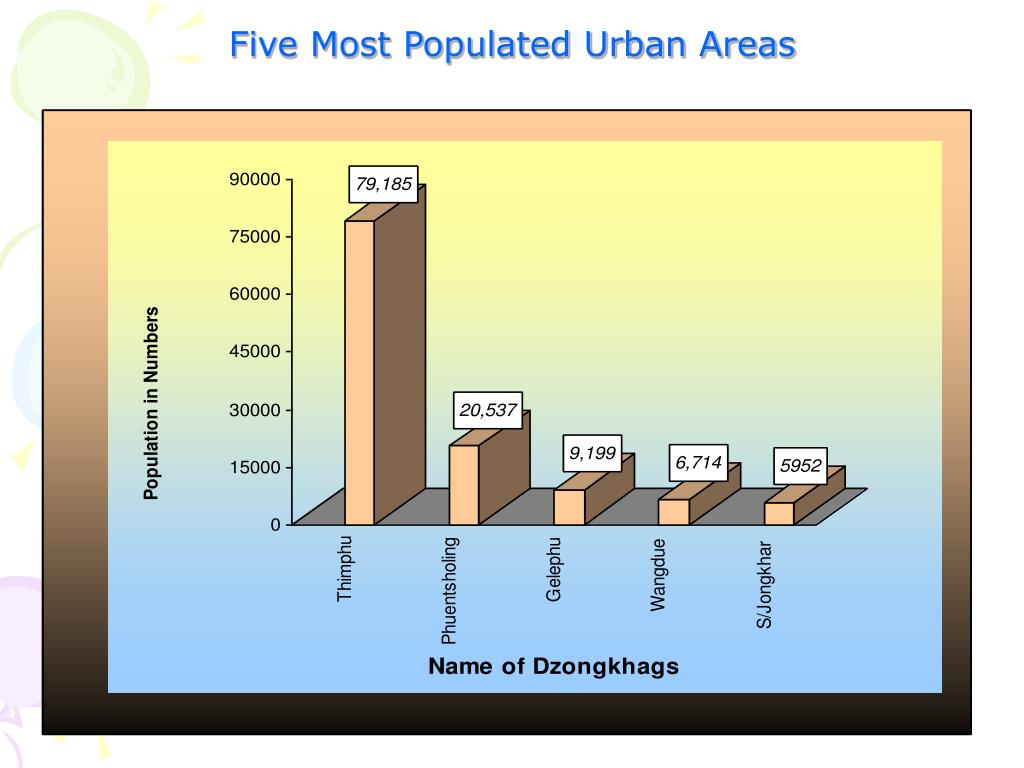 Five Most Populated Urban Areas

Population in Numbers

90000
75000
60000
45000
30000
15000
0

79,185
20,537
9,199
6,714
5952

Thimphu
Phuentsholing
Gelephu
Wangdue
S/Jongkhar

Name of Dzongkhags